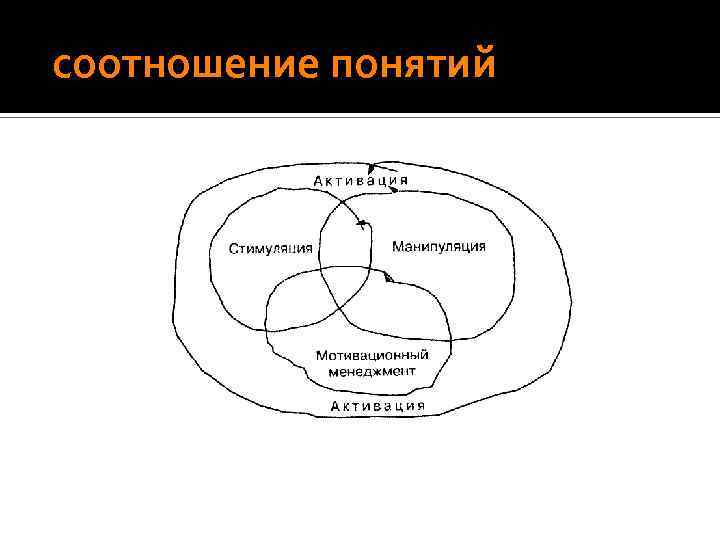 соотношение понятий

Активация

Стимуляция

Манипуляция

Мотивационный менеджмент

Активация